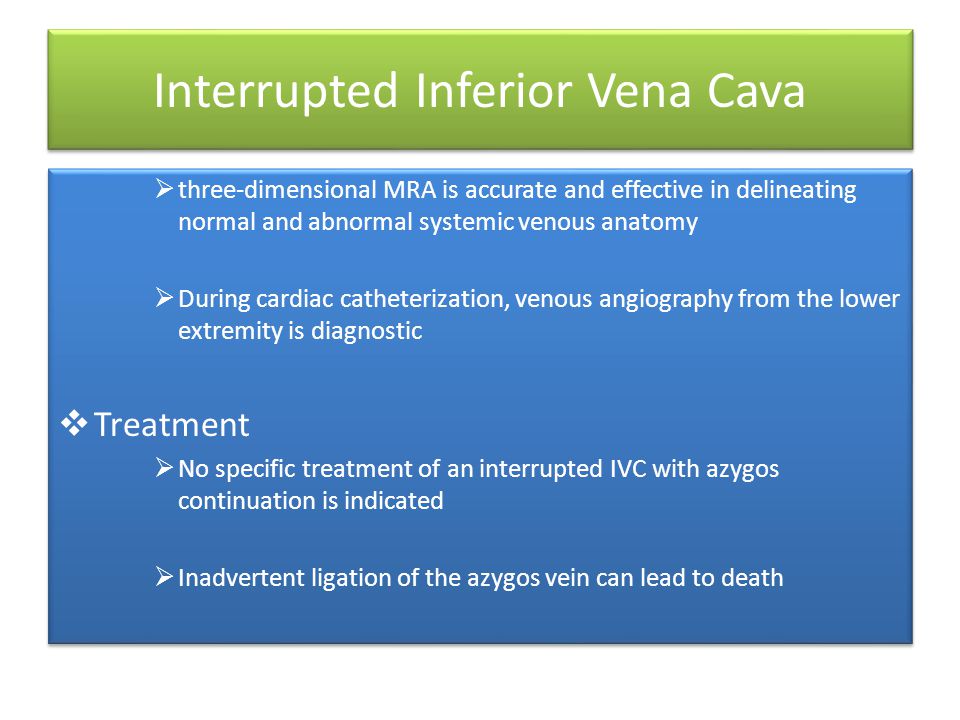 Interrupted Inferior Vena Cava

➢ three-dimensional MRA is accurate and effective in delineating normal and abnormal systemic venous anatomy

➢ During cardiac catheterization, venous angiography from the lower extremity is diagnostic

❖ Treatment

➢ No specific treatment of an interrupted IVC with azygos continuation is indicated

➢ Inadvertent ligation of the azygos vein can lead to death